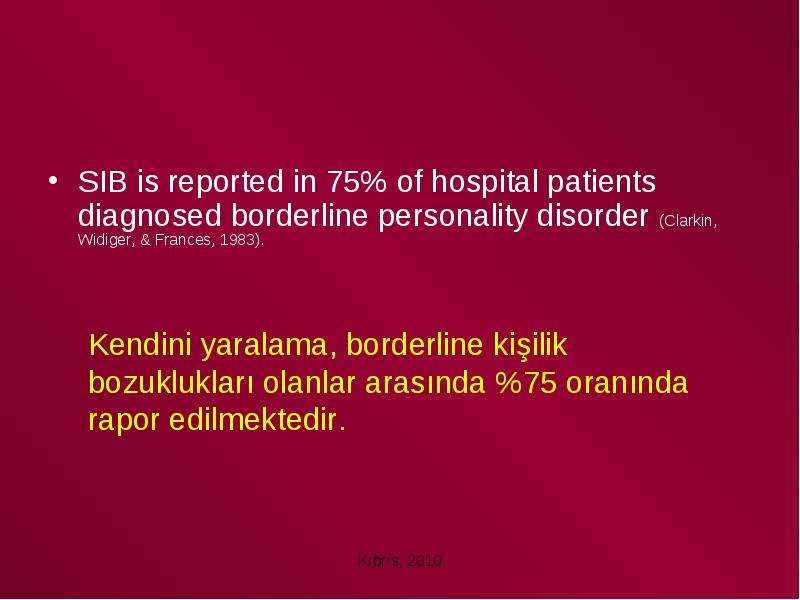 • SIB is reported in 75% of hospital patients diagnosed borderline personality disorder (Clarkin, Widiger, & Frances, 1983).

Kendini yaralama, borderline kişilik bozuklukları olanlar arasında %75 oranında rapor edilmektedir.

Kıbrıs, 2010.